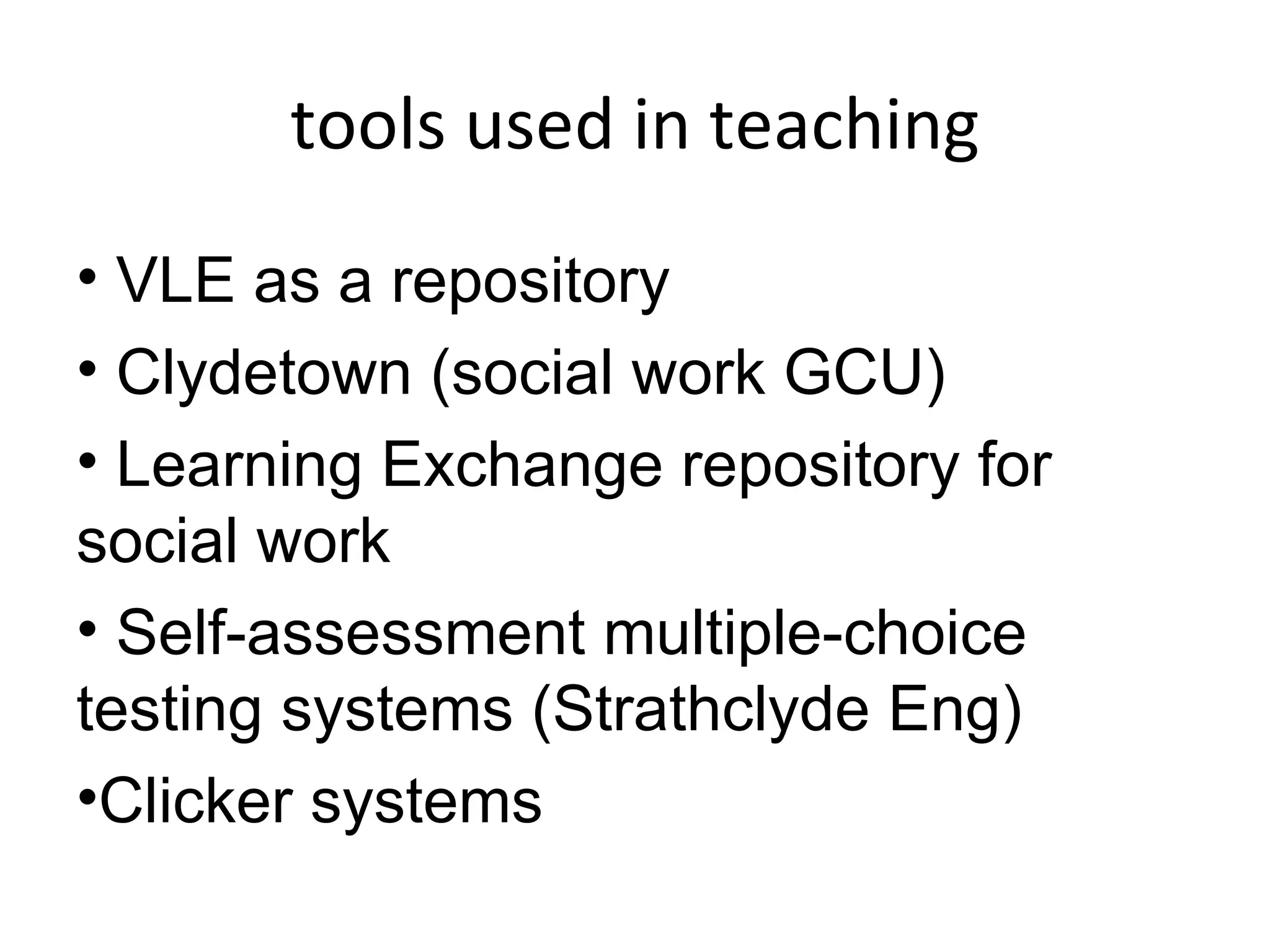 tools used in teaching

• VLE as a repository

• Clydetown (social work GCU)

• Learning Exchange repository for social work

• Self-assessment multiple-choice testing systems (Strathclyde Eng)

•Clicker systems